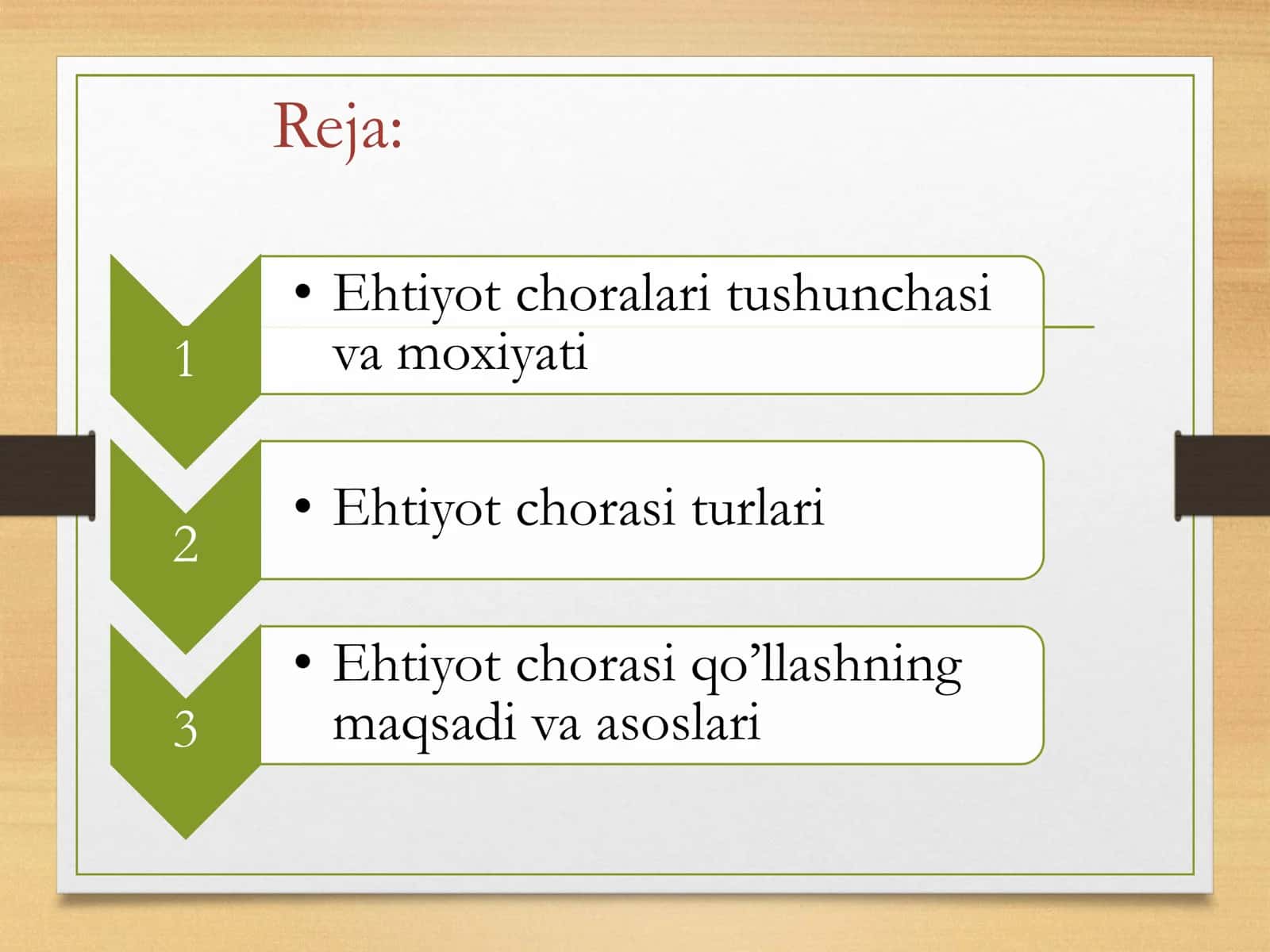 Reja:

1

• Ehtiyot choralari tushunchasi va moxiyati

2

• Ehtiyot chorasi turlari

3

• Ehtiyot chorasi qo’llashning maqsadi va asoslari